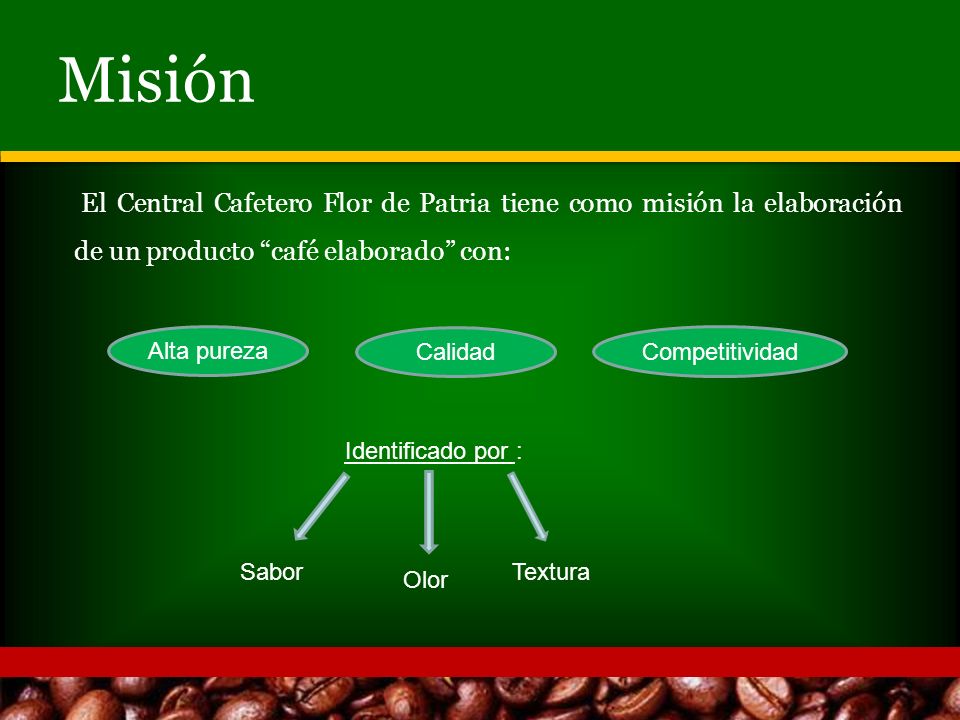 Misión

El Central Cafetero Flor de Patria tiene como misión la elaboración de un producto “café elaborado” con:

Alta pureza

Calidad

Competitividad

Identificado por :

Sabor

Olor

Textura